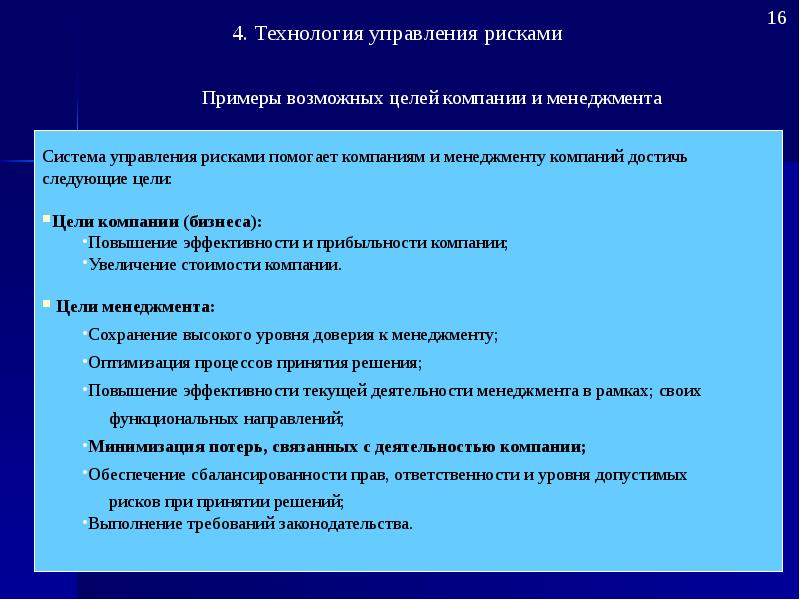 16

4. Технология управления рисками

Примеры возможных целей компании и менеджмента

Система управления рисками помогает компаниям и менеджменту компаний достичь следующие цели:

▪Цели компании (бизнеса):
•Повышение эффективности и прибыльности компании;
•Увеличение стоимости компании.

▪ Цели менеджмента:
•Сохранение высокого уровня доверия к менеджменту;
•Оптимизация процессов принятия решения;
•Повышение эффективности текущей деятельности менеджмента в рамках; своих функциональных направлений;
•Минимизация потерь, связанных с деятельностью компании;
•Обеспечение сбалансированности прав, ответственности и уровня допустимых рисков при принятии решений;
•Выполнение требований законодательства.